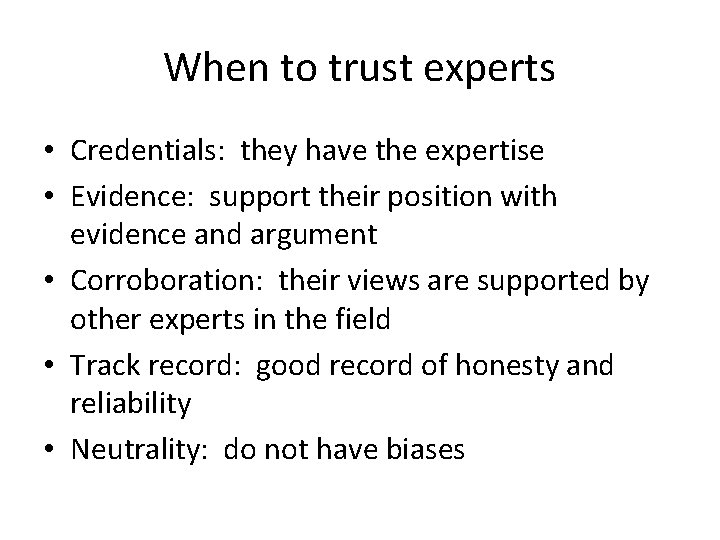 When to trust experts

• Credentials: they have the expertise
• Evidence: support their position with evidence and argument
• Corroboration: their views are supported by other experts in the field
• Track record: good record of honesty and reliability
• Neutrality: do not have biases